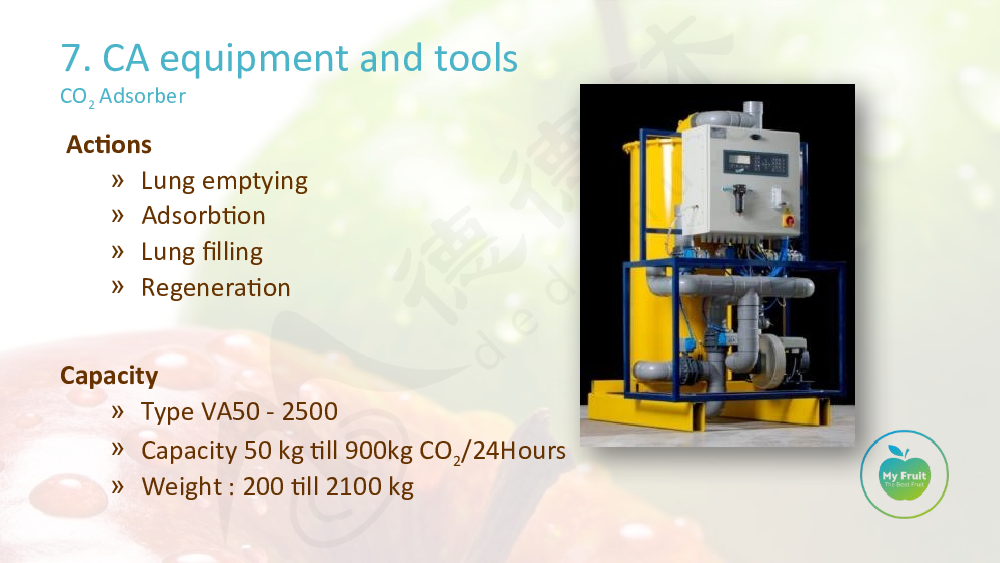 7. CA equipment and tools
$CO_2$ Adsorber

Actions
» Lung emptying
» Adsorbtion
» Lung filling
» Regeneration

Capacity
» Type VA50 - 2500
» Capacity 50 kg till 900kg $CO_2$/24Hours
» Weight : 200 till 2100 kg

My Fruit
The Best Fruit